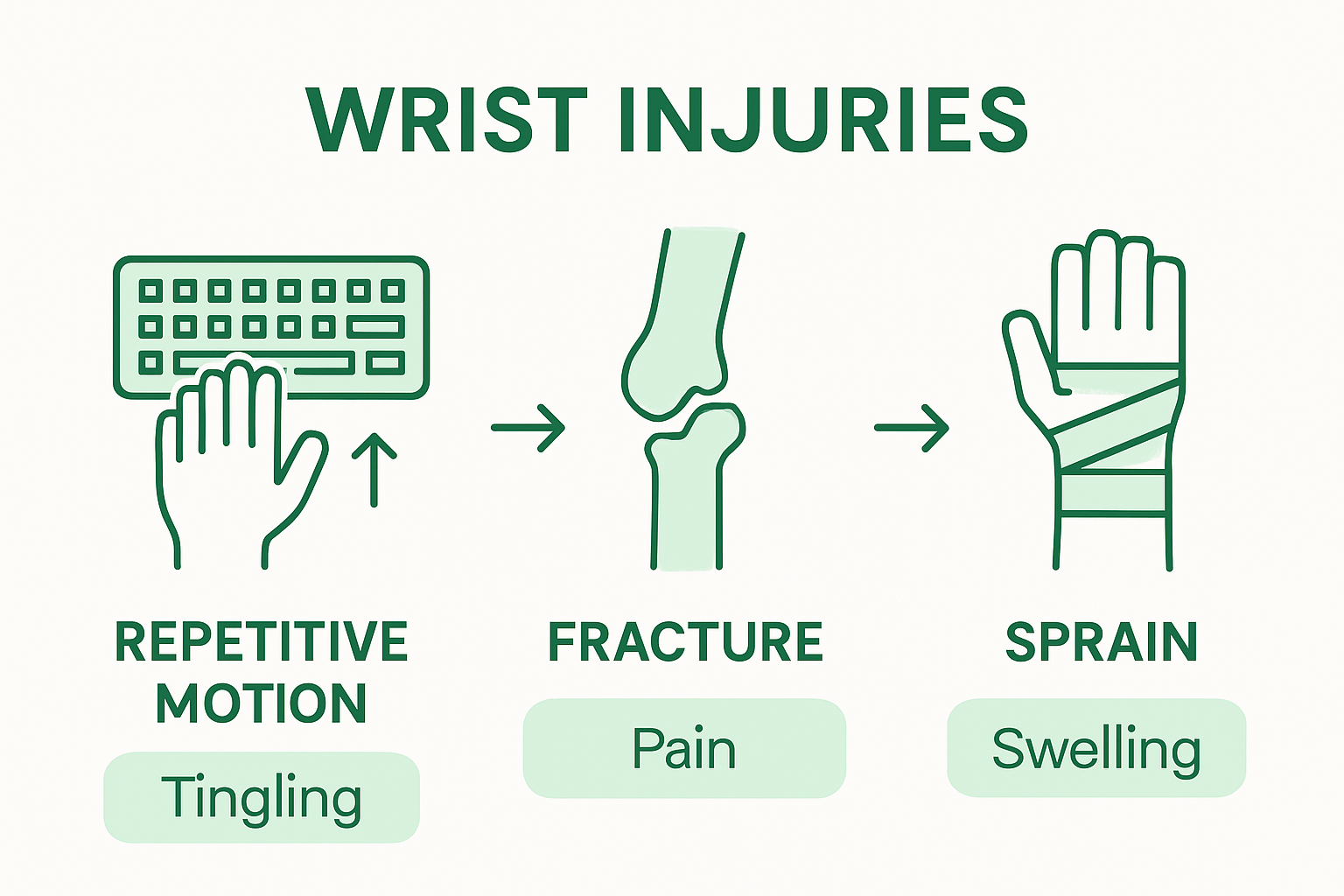 WRIST INJURIES

REPETITIVE MOTION

Tingling

FRACTURE

Pain

SPRAIN

Swelling